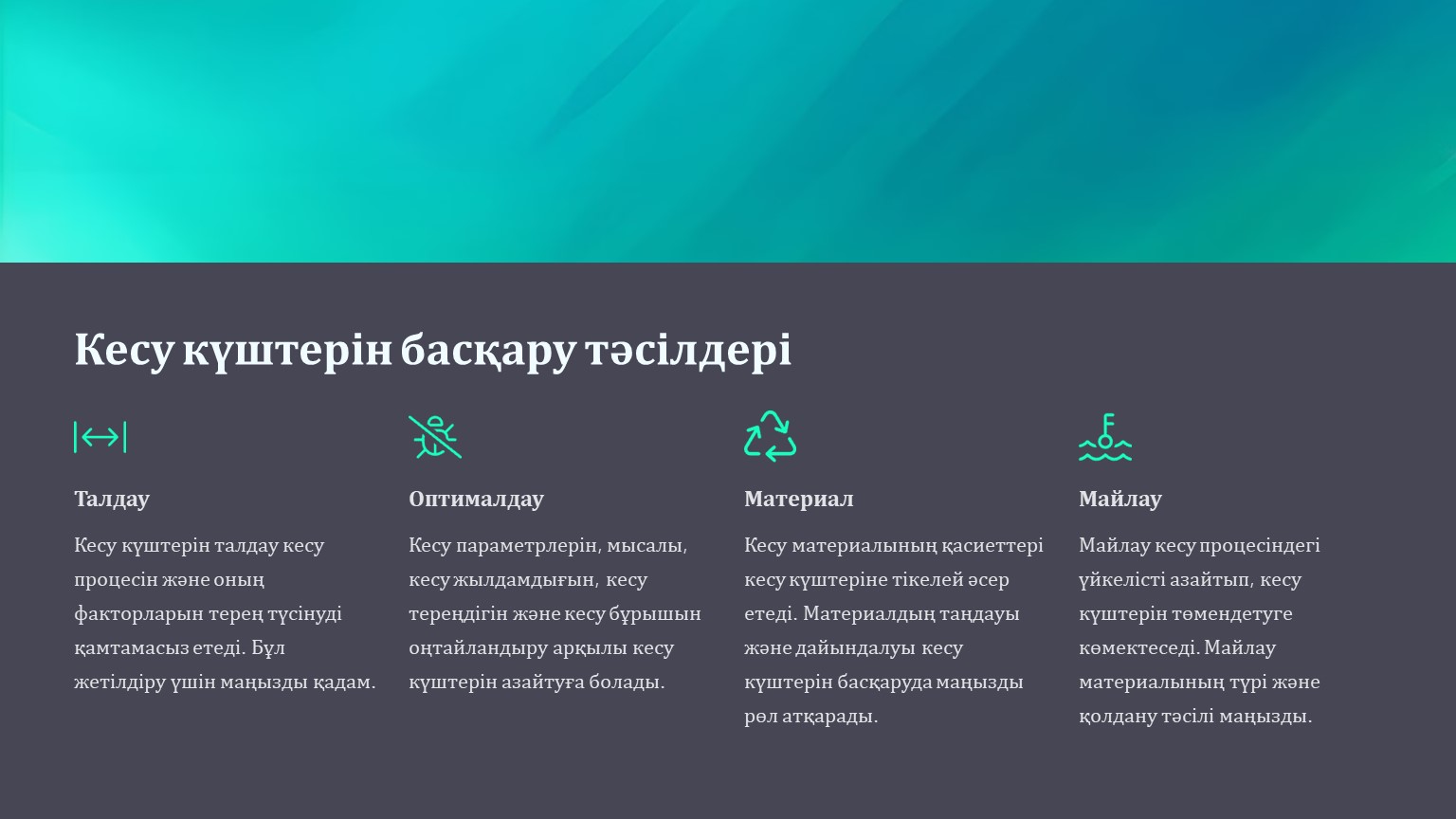 Кесу күштерін басқару тәсілдері

Талдау

Кесу күштерін талдау кесу процесін және оның факторларын терең түсінуді қамтамасыз етеді. Бұл жетілдіру үшін маңызды қадам.

Оптималдау

Кесу параметрлерін, мысалы, кесу жылдамдығын, кесу тереңдігін және кесу бұрышын оңтайландыру арқылы кесу күштерін азайтуға болады.

Материал

Кесу материалының қасиеттері кесу күштеріне тікелей әсер етеді. Материалдың таңдауы және дайындалуы кесу күштерін басқаруда маңызды рөл атқарады.

Майлау

Майлау кесу процесіндегі үйкелісті азайтып, кесу күштерін төмендетуге көмектеседі. Майлау материалының түрі және қолдану тәсілі маңызды.